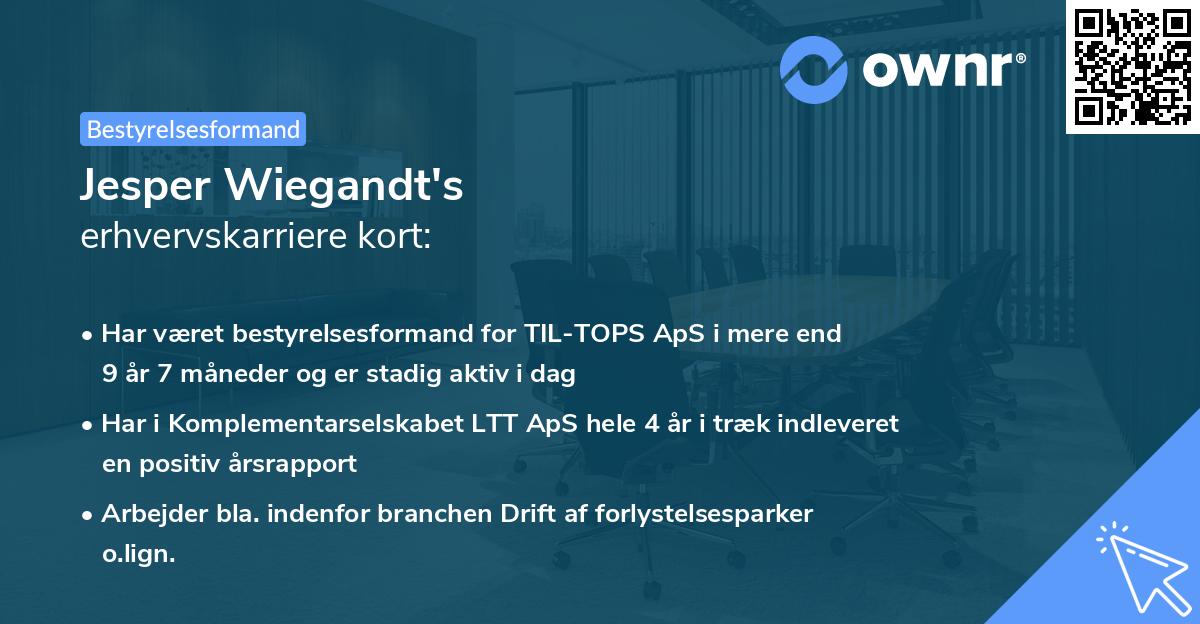 ownr®

Bestyrelsesformand

Jesper Wiegandt's
erhvervskarriere kort:

• Har været bestyrelsesformand for TIL-TOPS ApS i mere end 9 år 7 måneder og er stadig aktiv i dag

• Har i Komplementarselskabet LTT ApS hele 4 år i træk indleveret en positiv årsrapport

• Arbejder bla. indenfor branchen Drift af forlystelsesparker o.lign.